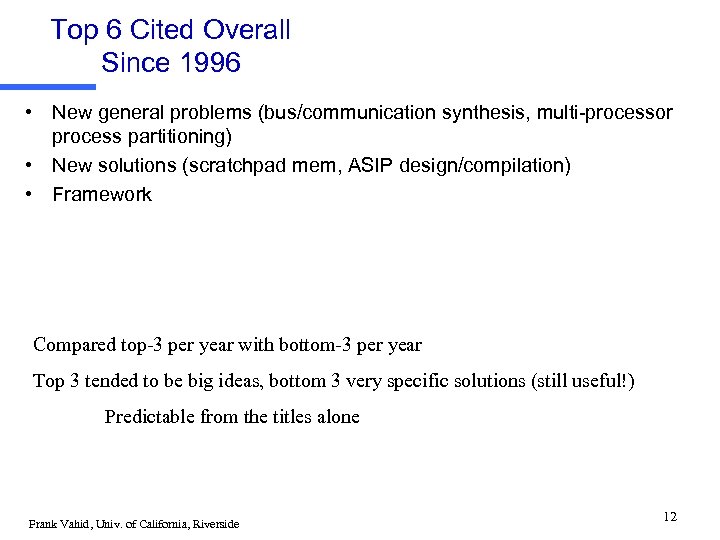 Top 6 Cited Overall
Since 1996

• New general problems (bus/communication synthesis, multi-processor process partitioning)
• New solutions (scratchpad mem, ASIP design/compilation)
• Framework

Compared top-3 per year with bottom-3 per year

Top 3 tended to be big ideas, bottom 3 very specific solutions (still useful!)

Predictable from the titles alone

Frank Vahid, Univ. of California, Riverside

12